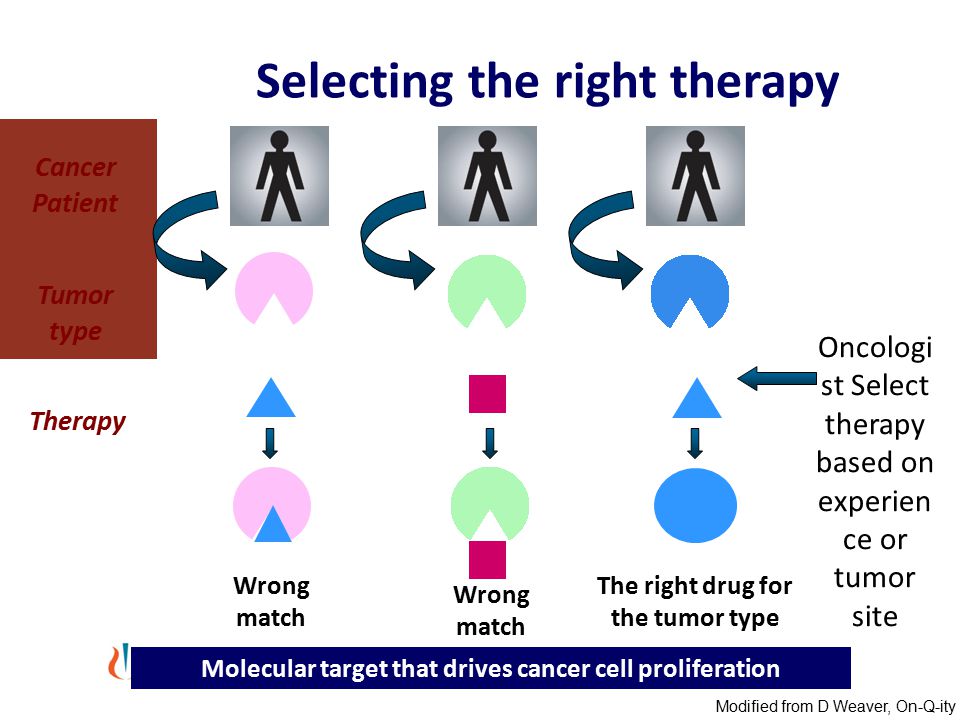 Selecting the right therapy

Cancer Patient

Tumor type

Therapy

Oncologi st Select therapy based on experien ce or tumor site

Wrong match

Wrong match

The right drug for the tumor type

Molecular target that drives cancer cell proliferation

Modified from D Weaver, On-Q-ity